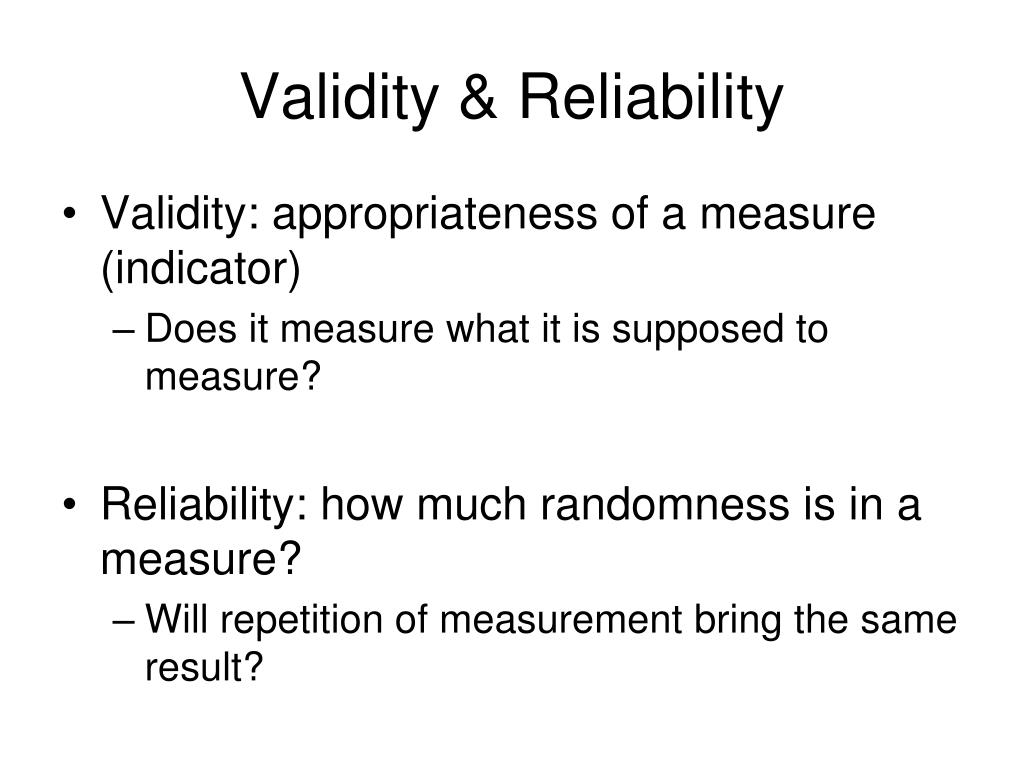 Validity & Reliability

• Validity: appropriateness of a measure (indicator)
– Does it measure what it is supposed to measure?

• Reliability: how much randomness is in a measure?
– Will repetition of measurement bring the same result?